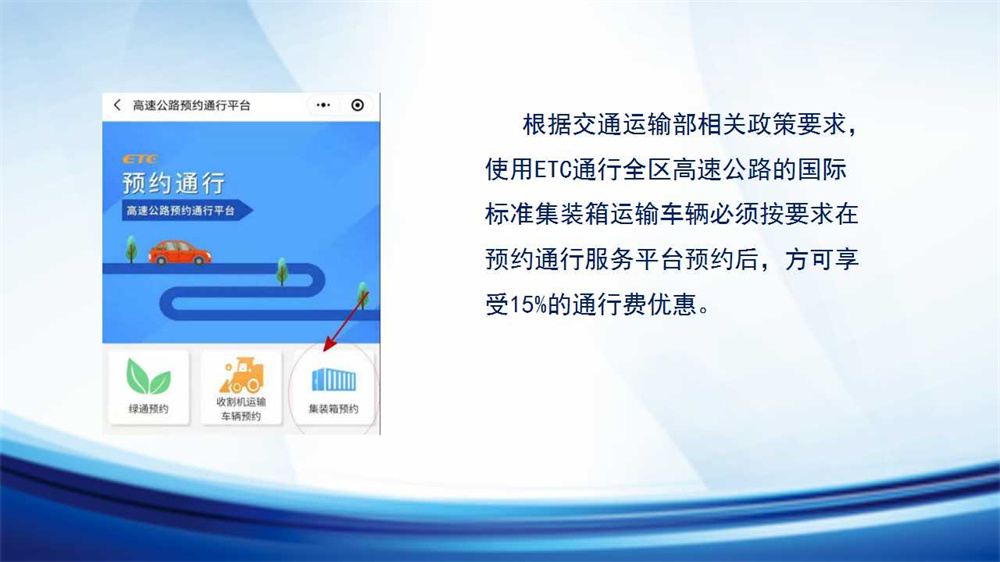 高速公路预约通行平台

ETC

预约通行

高速公路预约通行平台

绿通预约

收割机运输车辆预约

集装箱预约

根据交通运输部相关政策要求，使用ETC通行全区高速公路的国际标准集装箱运输车辆必须按要求在预约通行服务平台预约后，方可享受15%的通行费优惠。